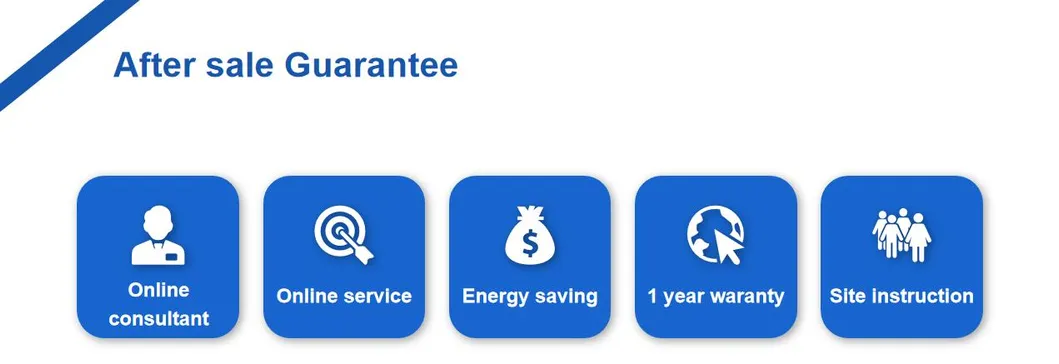 After sale Guarantee

Online consultant

Online service

$

Energy saving

1 year waranty

Site instruction